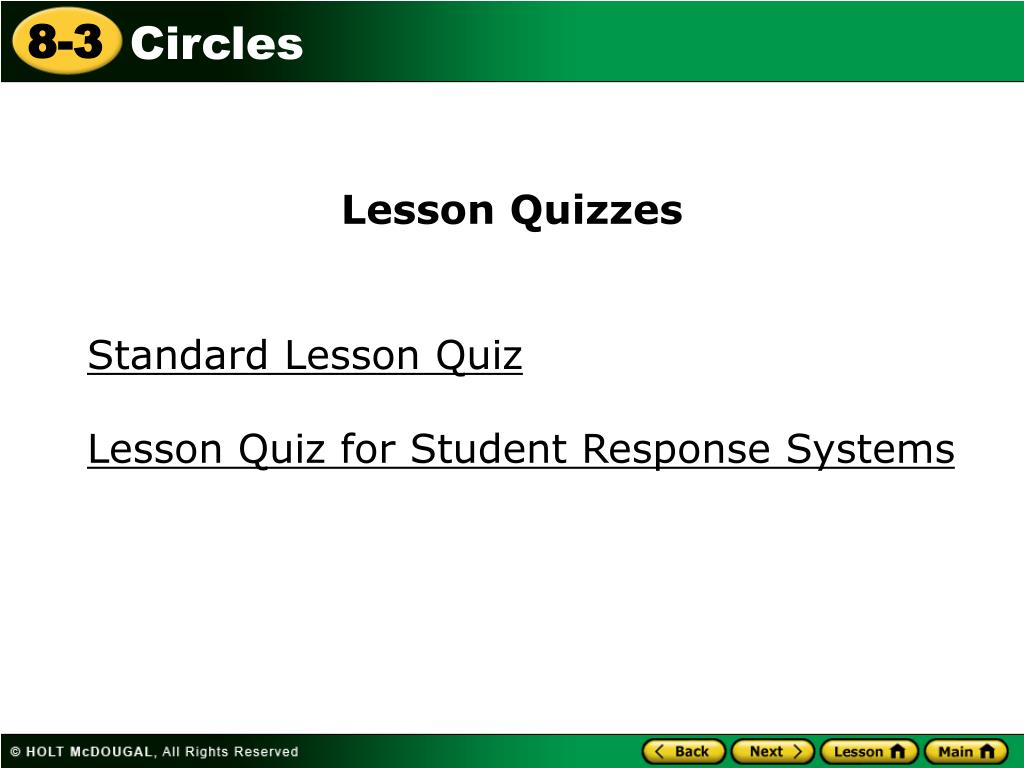 8-3 Circles

Lesson Quizzes

Standard Lesson Quiz

Lesson Quiz for Student Response Systems

© HOLT McDOUGAL, All Rights Reserved

Back Next Lesson Main